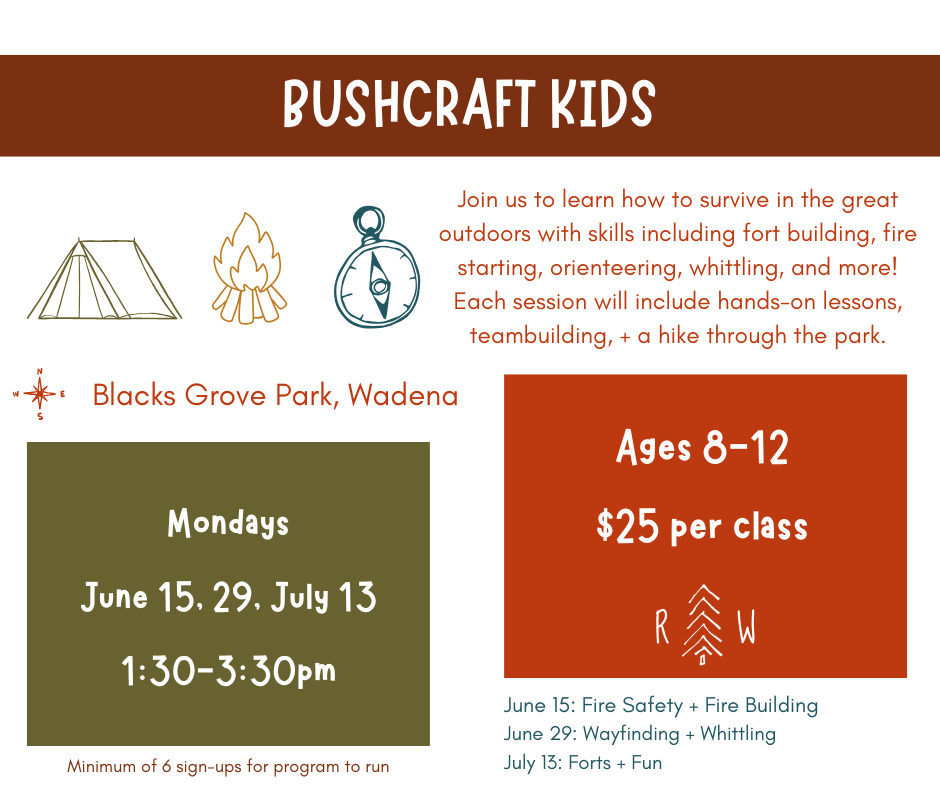 BUSHCRAFT KIDS

Join us to learn how to survive in the great outdoors with skills including fort building, fire starting, orienteering, whittling, and more! Each session will include hands-on lessons, teambuilding, + a hike through the park.

N
W E
S

Blacks Grove Park, Wadena

Mondays

June 15, 29, July 13

1:30-3:30pm

Minimum of 6 sign-ups for program to run

Ages 8-12

$25 per class

R W

June 15: Fire Safety + Fire Building
June 29: Wayfinding + Whittling
July 13: Forts + Fun